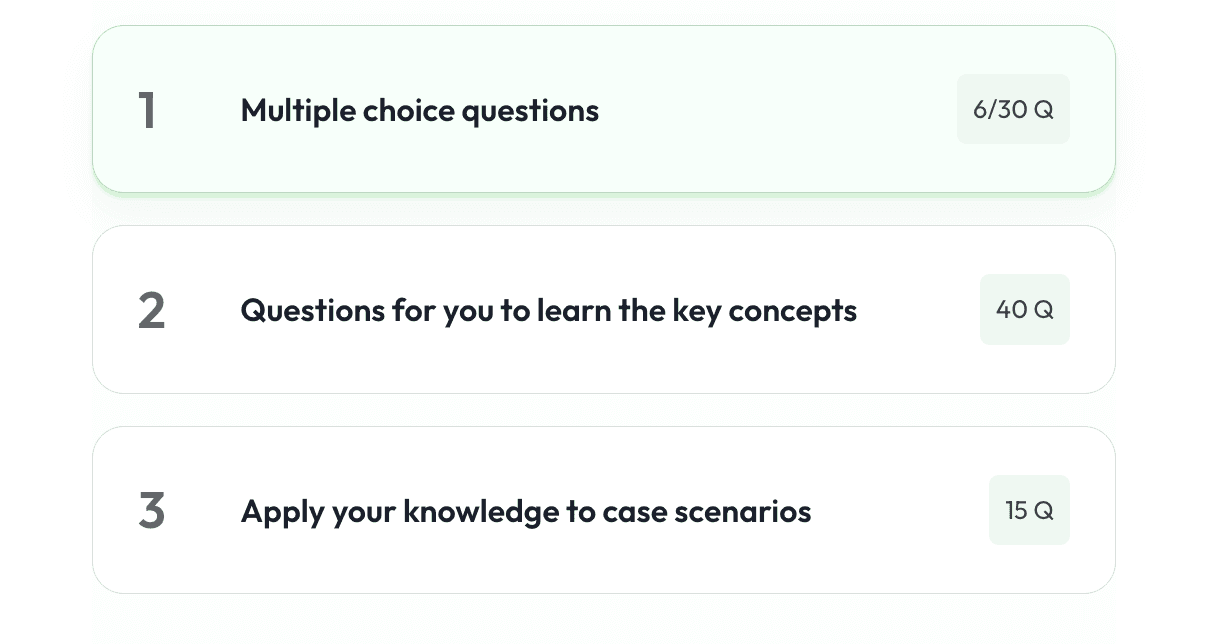 1 Multiple choice questions 6/30 Q

2 Questions for you to learn the key concepts 40 Q

3 Apply your knowledge to case scenarios 15 Q